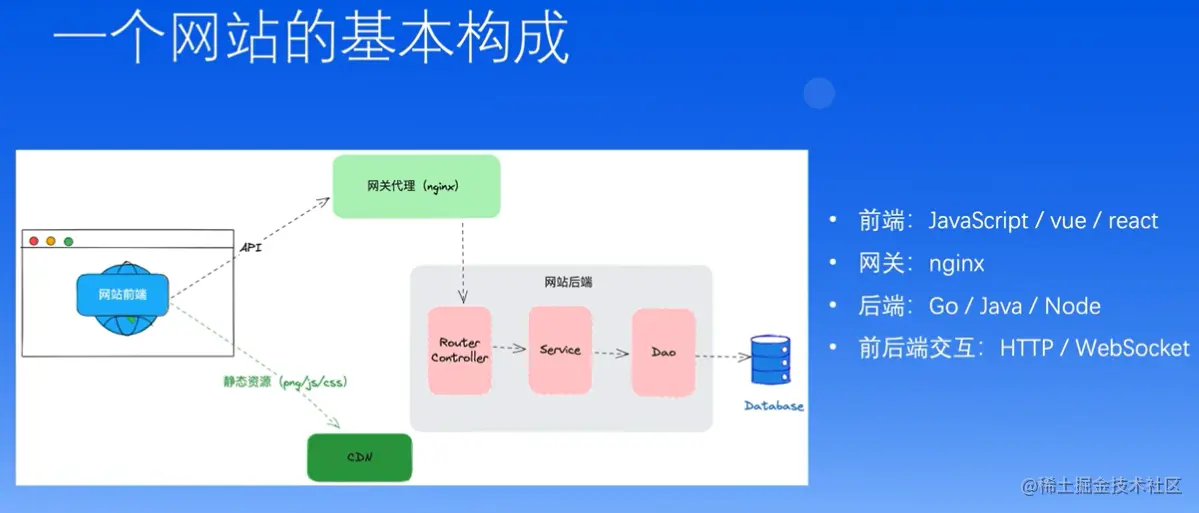 一个网站的基本构成

网关代理（nginx）

API

网站前端

网站后端

Router Controller

Service

Dao

Database

静态资源（png/js/css）

CDN

- 前端：JavaScript / vue / react
- 网关：nginx
- 后端：Go / Java / Node
- 前后端交互：HTTP / WebSocket

@稀土掘金技术社区